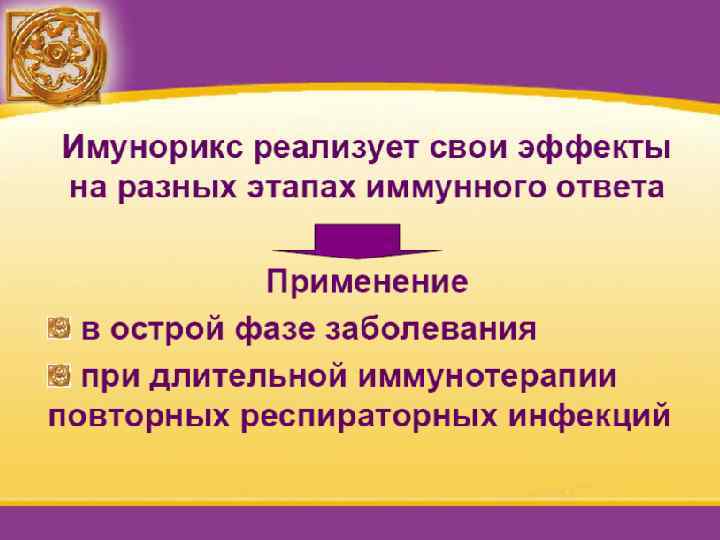 Имунорикс реализует свои эффекты на разных этапах иммунного ответа

Применение

в острой фазе заболевания

при длительной иммунотерапии повторных респираторных инфекций